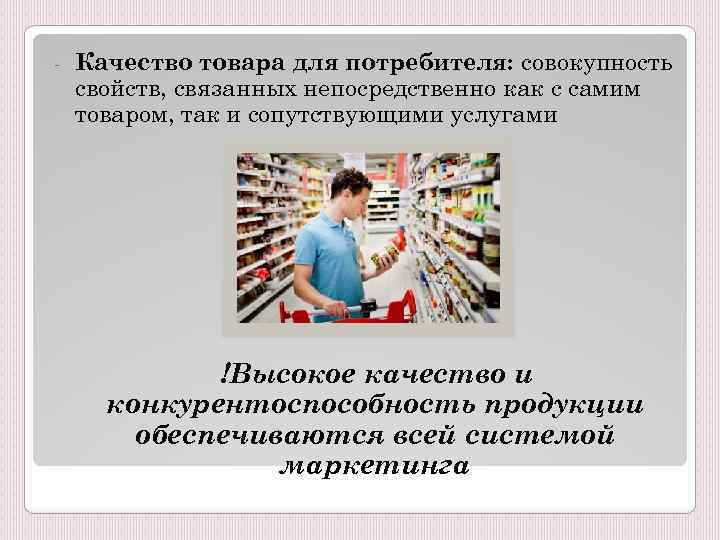 Качество товара для потребителя: совокупность свойств, связанных непосредственно как с самим товаром, так и сопутствующими услугами

!Высокое качество и конкурентоспособность продукции обеспечиваются всей системой маркетинга